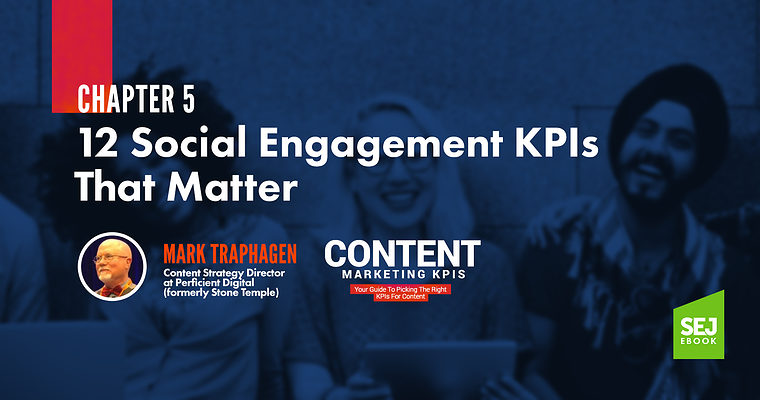 CHAPTER 5

12 Social Engagement KPIs That Matter

MARK TRAPHAGEN
Content Strategy Director at Perficient Digital (formerly Stone Temple)

CONTENT
MARKETING KPIS
Your Guide To Picking The Right KPIs For Content

SEJ
EBOOK